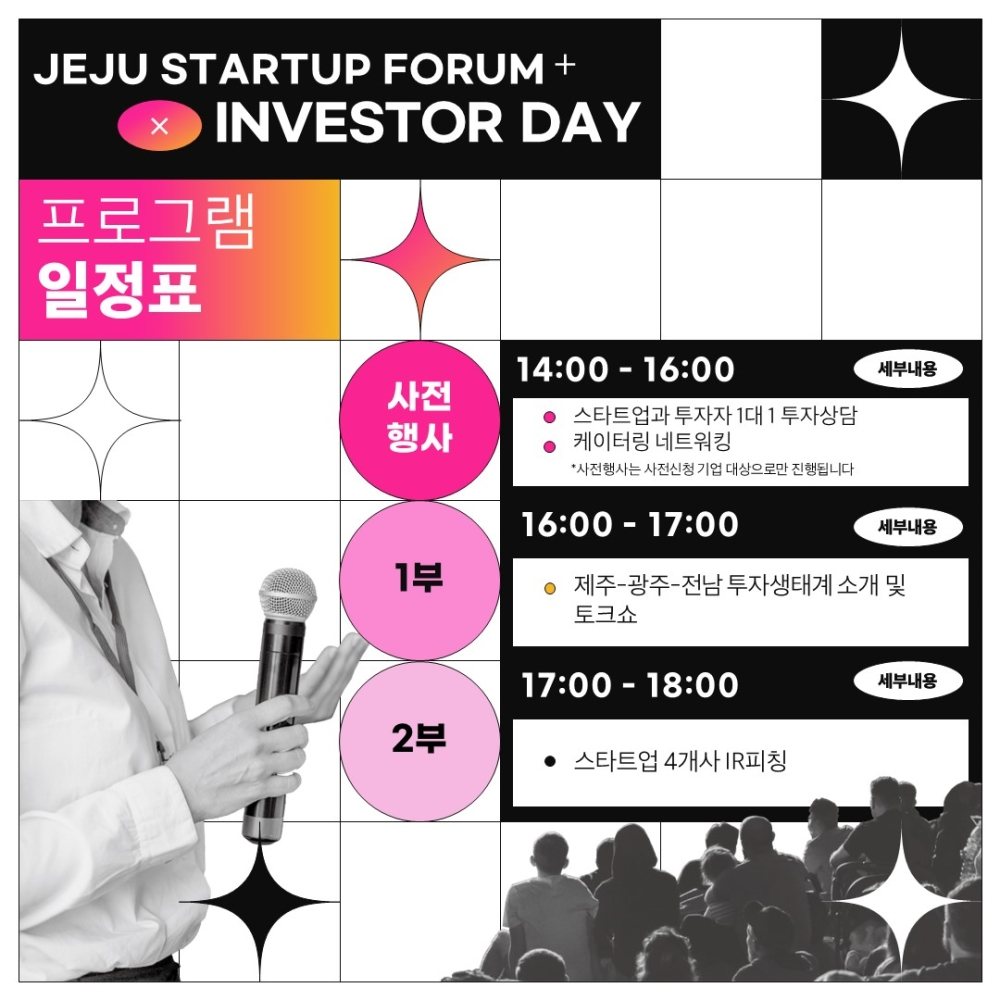 JEJU STARTUP FORUM +
× INVESTOR DAY

프로그램
일정표

사전
행사

14:00 - 16:00
세부내용
스타트업과 투자자 1대 1 투자상담
케이터링 네트워킹
*사전행사는 사전신청 기업 대상으로만 진행됩니다

1부

16:00 - 17:00
세부내용
제주-광주-전남 투자생태계 소개 및 토크쇼

2부

17:00 - 18:00
세부내용
스타트업 4개사 IR피칭